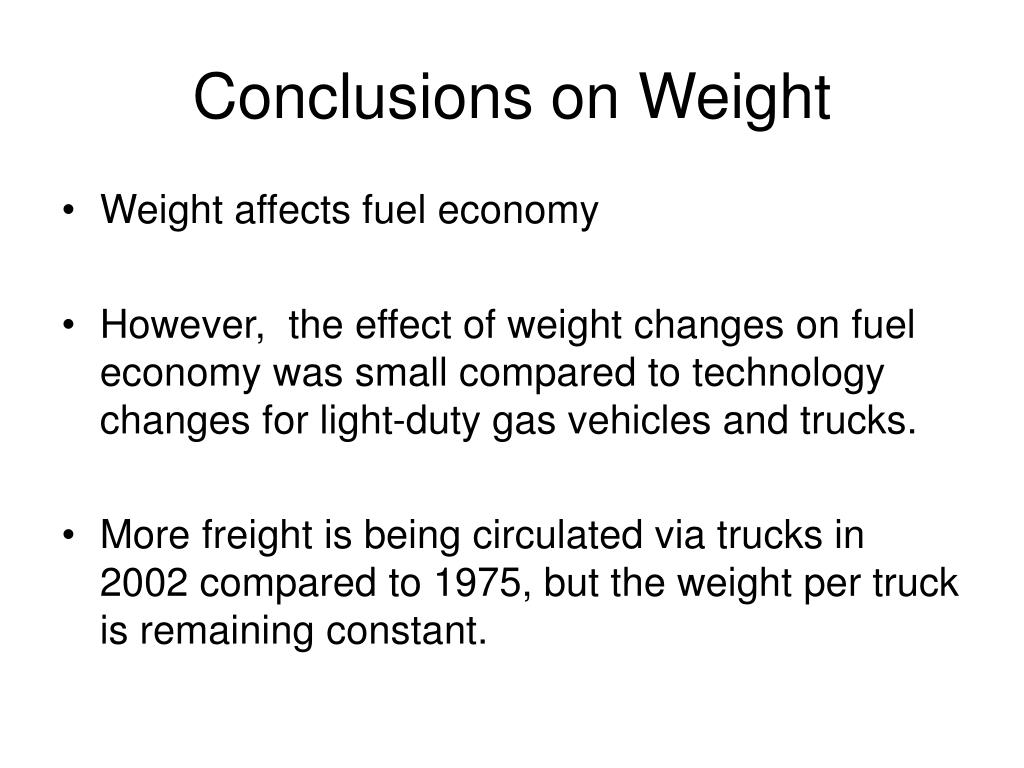 Conclusions on Weight

• Weight affects fuel economy

• However,  the effect of weight changes on fuel economy was small compared to technology changes for light-duty gas vehicles and trucks.

• More freight is being circulated via trucks in 2002 compared to 1975, but the weight per truck is remaining constant.